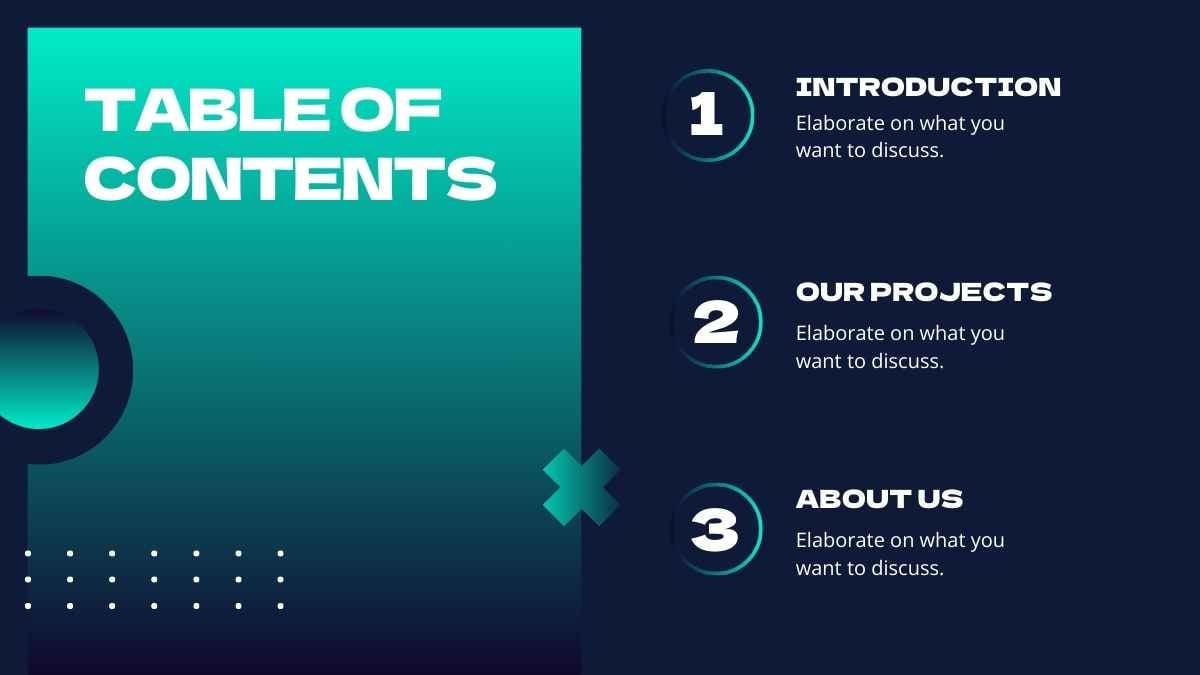 TABLE OF CONTENTS

1

INTRODUCTION

Elaborate on what you want to discuss.

2

OUR PROJECTS

Elaborate on what you want to discuss.

3

ABOUT US

Elaborate on what you want to discuss.